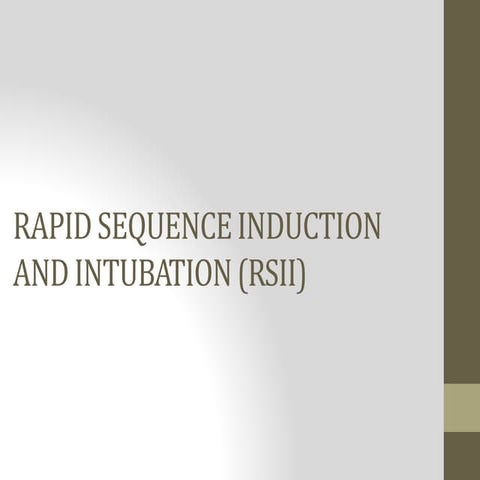 RAPID SEQUENCE INDUCTION AND INTUBATION (RSII)